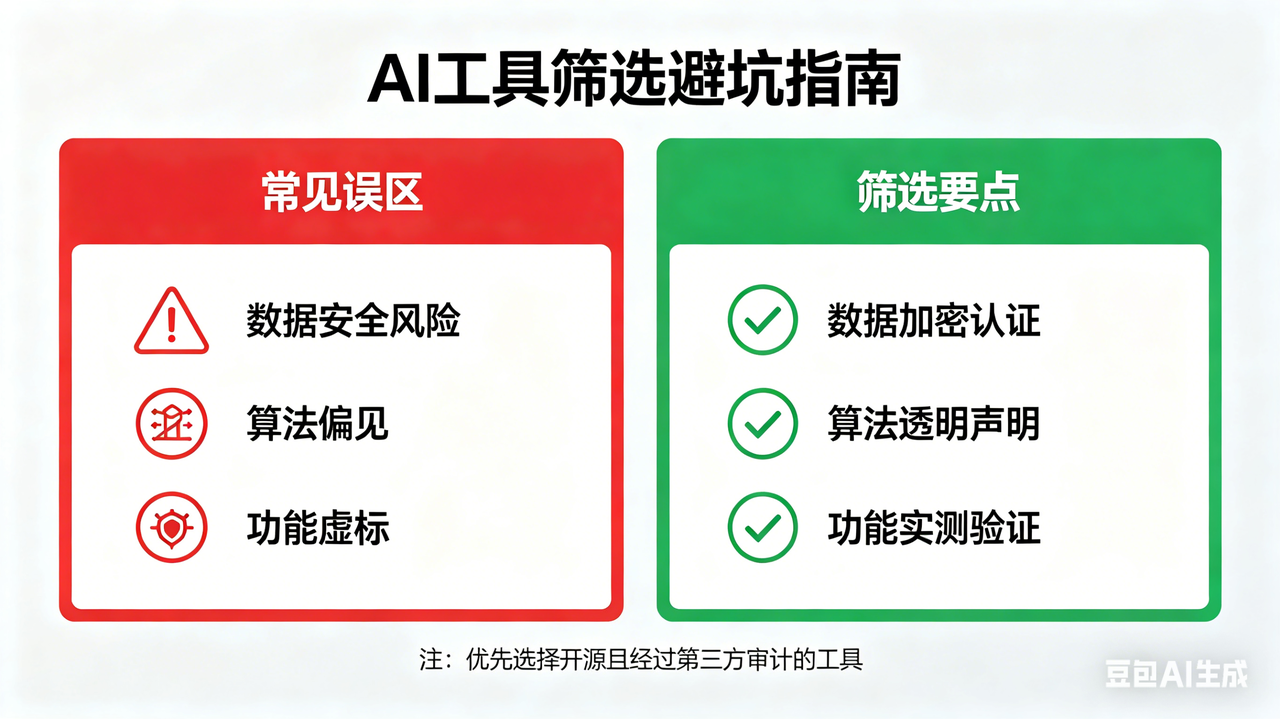 AI工具筛选避坑指南

常见误区

数据安全风险

算法偏见

功能虚标

筛选要点

数据加密认证

算法透明声明

功能实测验证

注：优先选择开源且经过第三方审计的工具

豆包AI生成